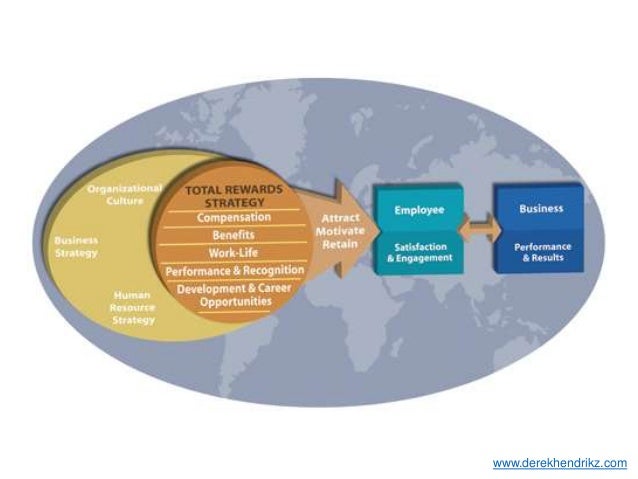 Organizational Culture

Business Strategy

Human Resource Strategy

TOTAL REWARDS STRATEGY

Compensation

Benefits

Work-Life

Performance & Recognition

Development & Career Opportunities

Attract Motivate Retain

Employee

Satisfaction & Engagement

Business

Performance & Results

www.derekhendrikz.com